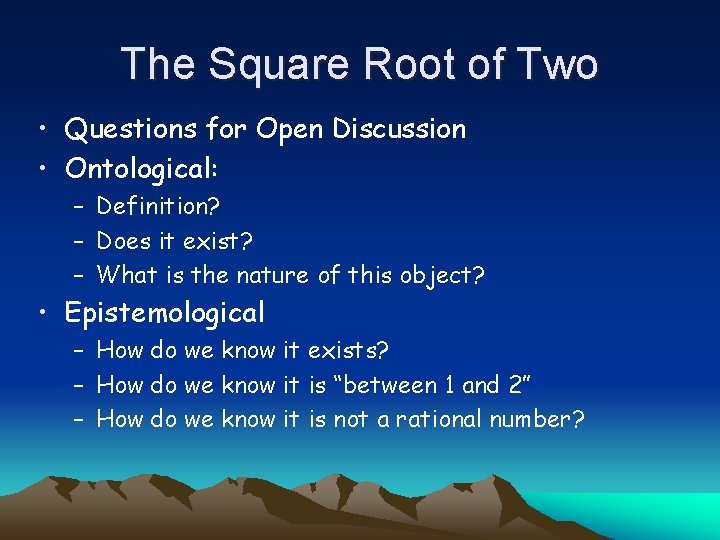 The Square Root of Two

• Questions for Open Discussion
• Ontological:
  – Definition?
  – Does it exist?
  – What is the nature of this object?
• Epistemological
  – How do we know it exists?
  – How do we know it is “between 1 and 2”
  – How do we know it is not a rational number?